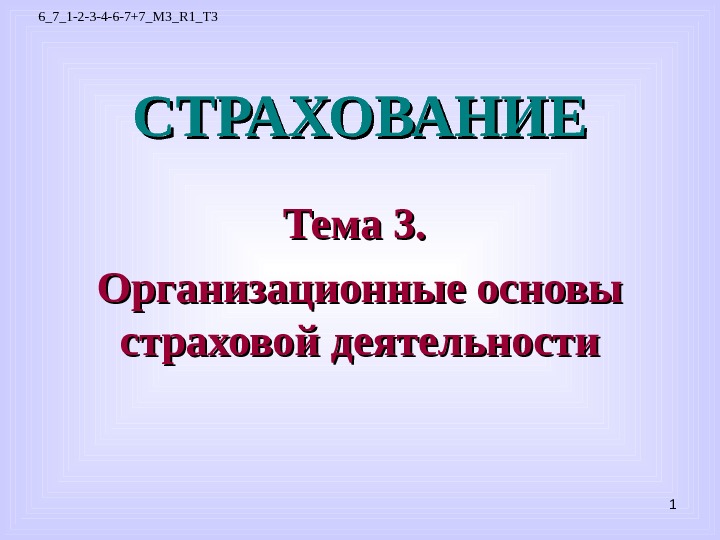 6_7_1-2-3-4-6-7+7_M3_R1_T3

СТРАХОВАНИЕ

Тема 3.

Организационные основы страховой деятельности

1